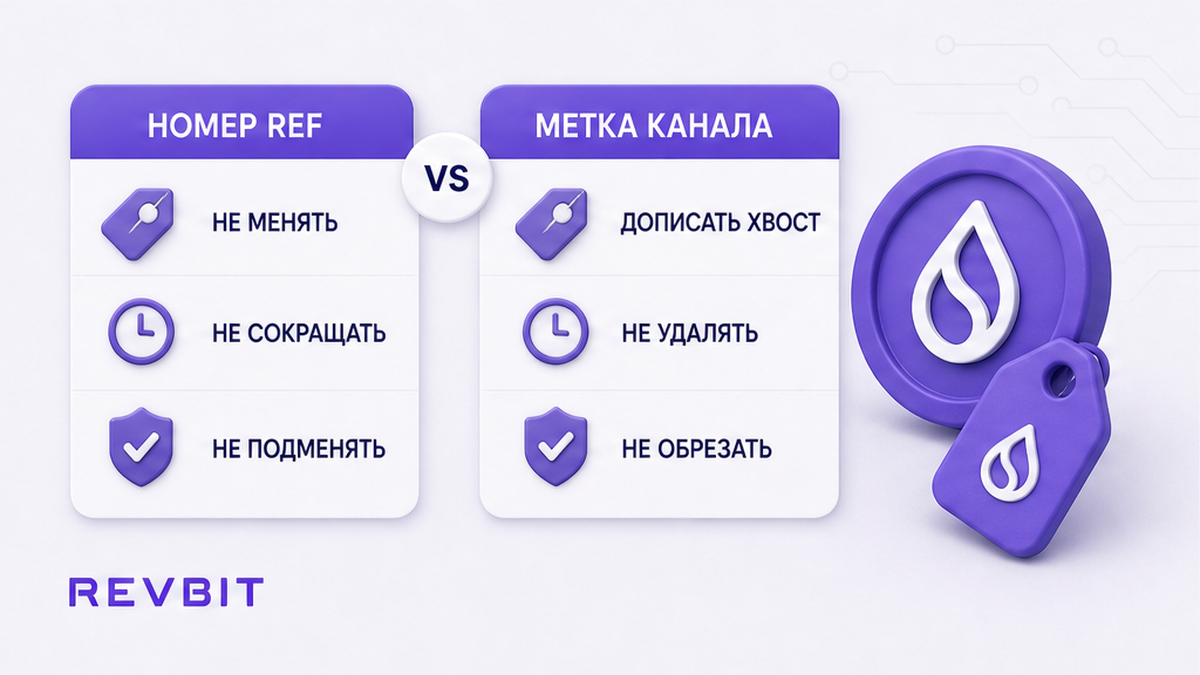 НОМЕР REF

НЕ МЕНЯТЬ

НЕ СОКРАЩАТЬ

НЕ ПОДМЕНЯТЬ

VS

МЕТКА КАНАЛА

ДОПИСАТЬ ХВОСТ

НЕ УДАЛЯТЬ

НЕ ОБРЕЗАТЬ

REVBIT